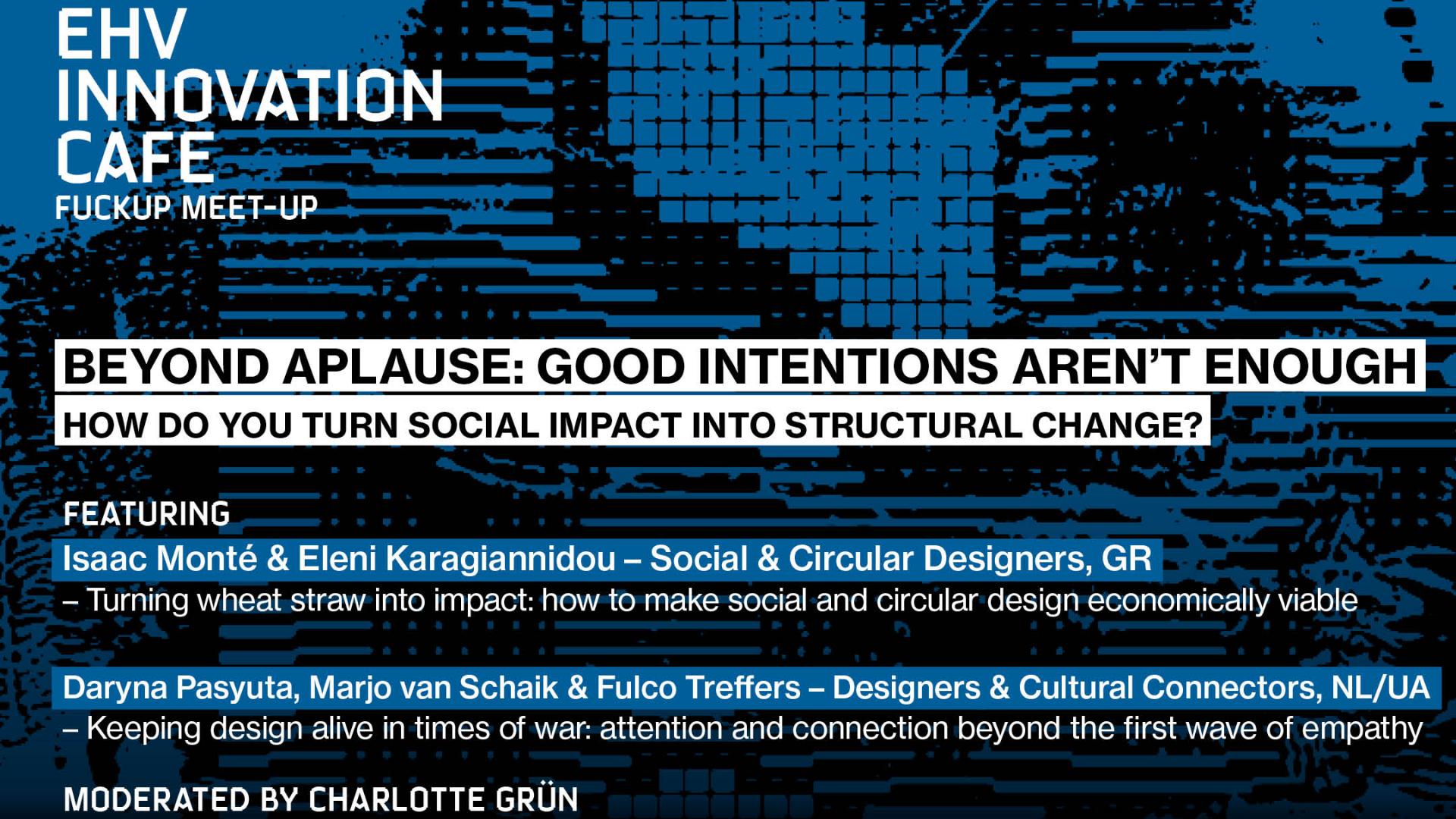 EHV INNOVATION CAFE
FUCKUP MEET-UP

BEYOND APLAUSE: GOOD INTENTIONS AREN'T ENOUGH
HOW DO YOU TURN SOCIAL IMPACT INTO STRUCTURAL CHANGE?

FEATURING
Isaac Monté & Eleni Karagiannidou – Social & Circular Designers, GR
– Turning wheat straw into impact: how to make social and circular design economically viable

Daryna Pasyuta, Marjo van Schaik & Fulco Treffers – Designers & Cultural Connectors, NL/UA
– Keeping design alive in times of war: attention and connection beyond the first wave of empathy

MODERATED BY CHARLOTTE GRÜN